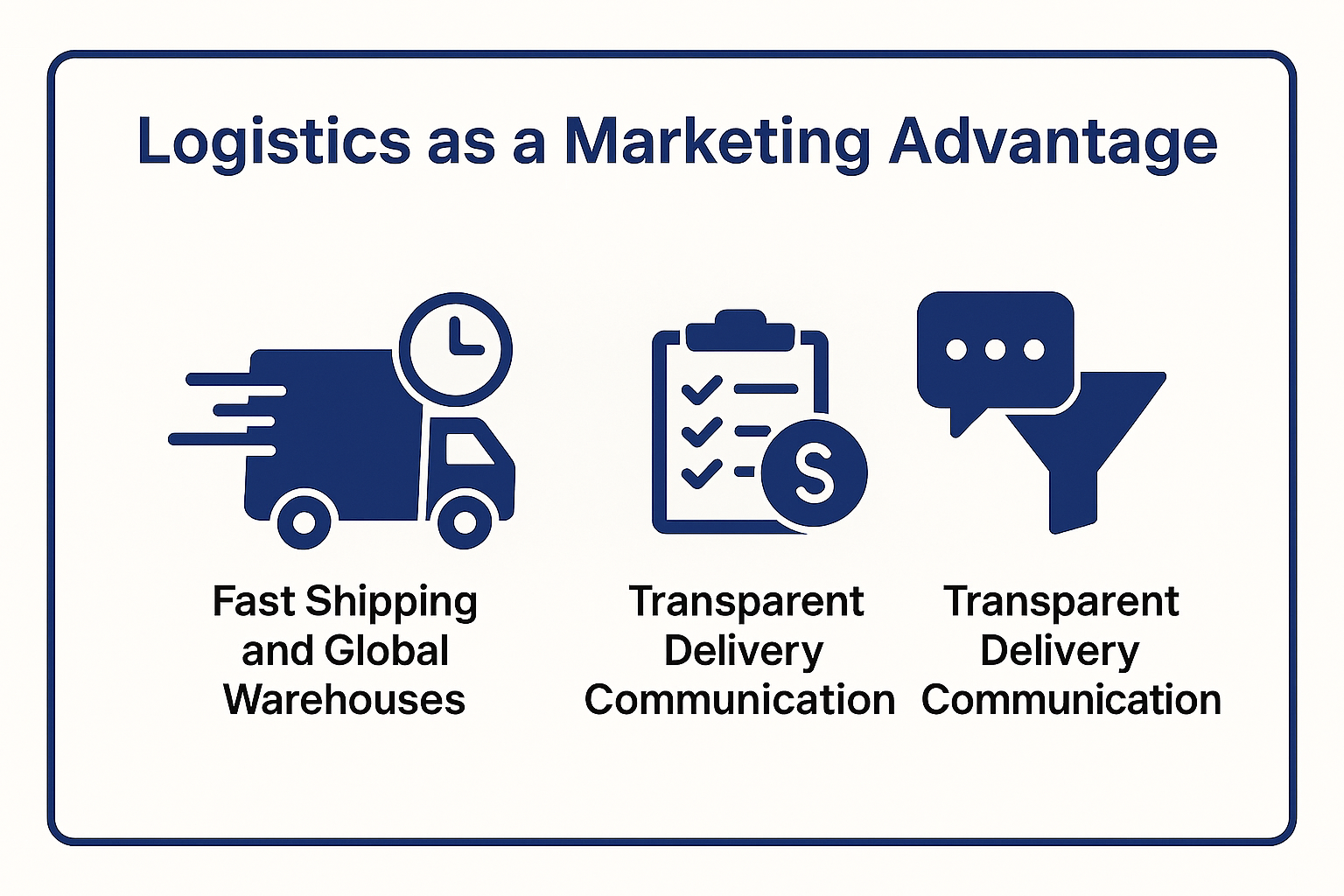 Logistics as a Marketing Advantage

S

Fast Shipping and Global Warehouses

Transparent Delivery Communication

Transparent Delivery Communication